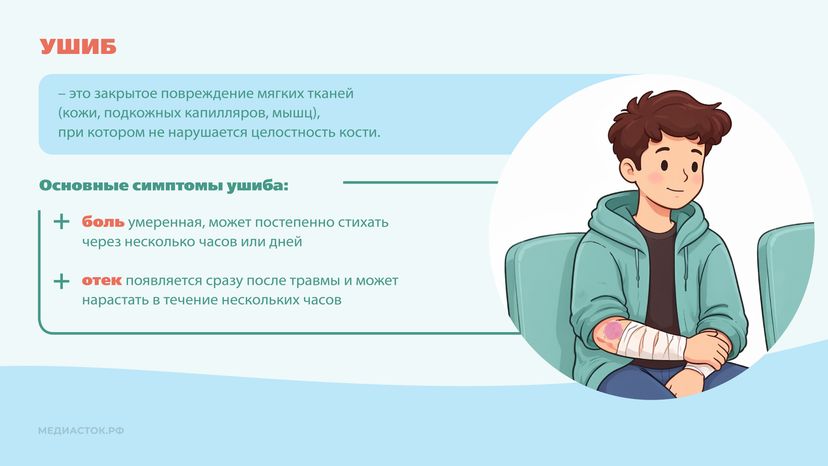 УШИБ

– это закрытое повреждение мягких тканей (кожи, подкожных капилляров, мышц), при котором не нарушается целостность кости.

Основные симптомы ушиба:

+ боль умеренная, может постепенно стихать через несколько часов или дней

+ отек появляется сразу после травмы и может нарастать в течение нескольких часов

МЕДИАСТОК.РФ